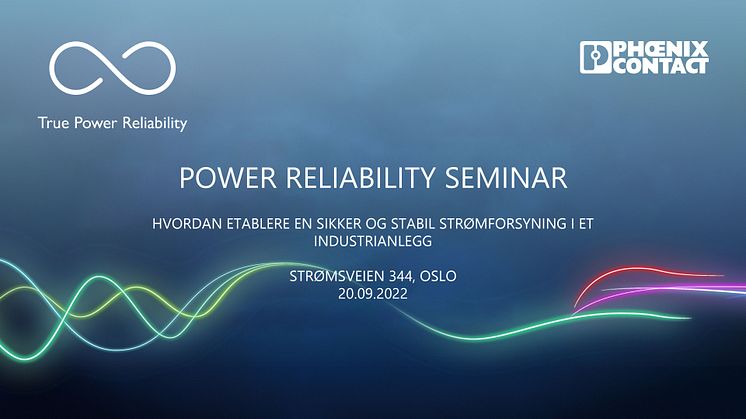 True Power Reliability

PHŒNIX CONTACT

POWER RELIABILITY SEMINAR

HVORDAN ETABLERE EN SIKKER OG STABIL STRØMFORSYNING I ET INDUSTRIANLEGG

STRØMSVEIEN 344, OSLO
20.09.2022